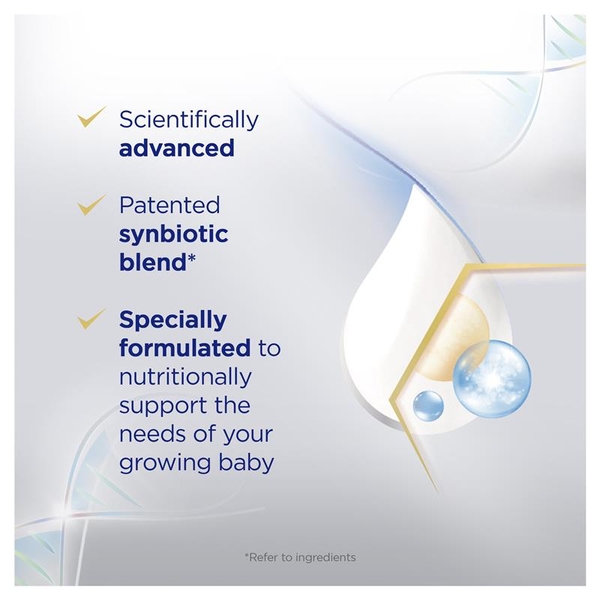 Scientifically advanced

Patented synbiotic blend*

Specially formulated to nutritionally support the needs of your growing baby

*Refer to ingredients